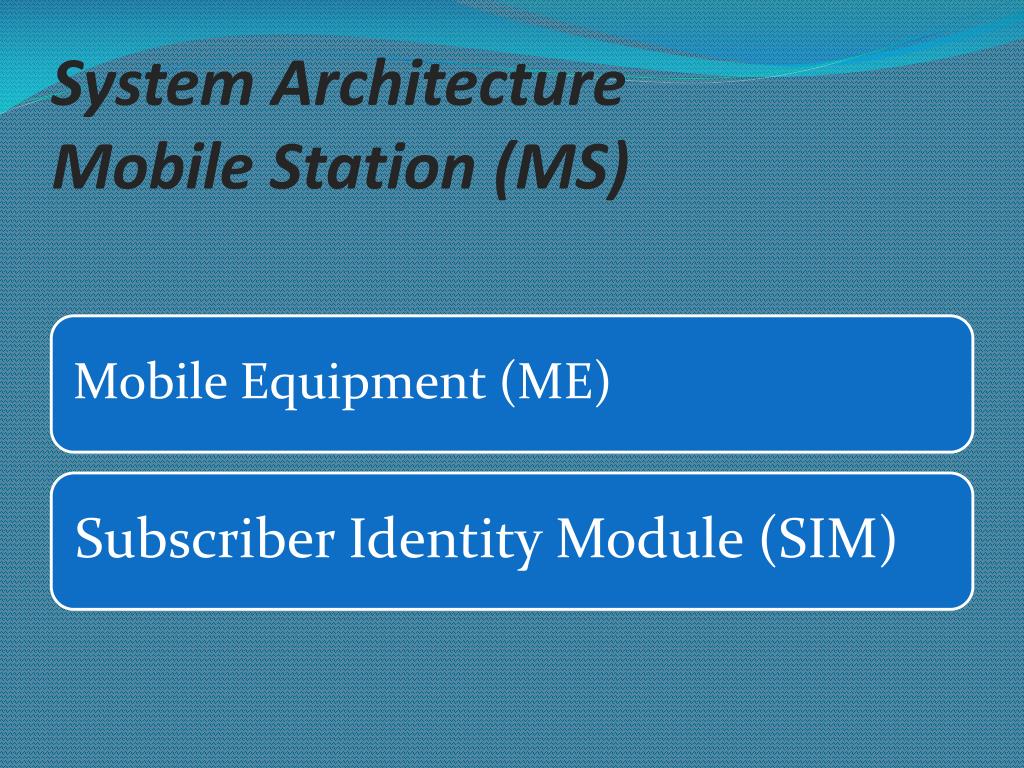 System Architecture
Mobile Station (MS)

Mobile Equipment (ME)

Subscriber Identity Module (SIM)